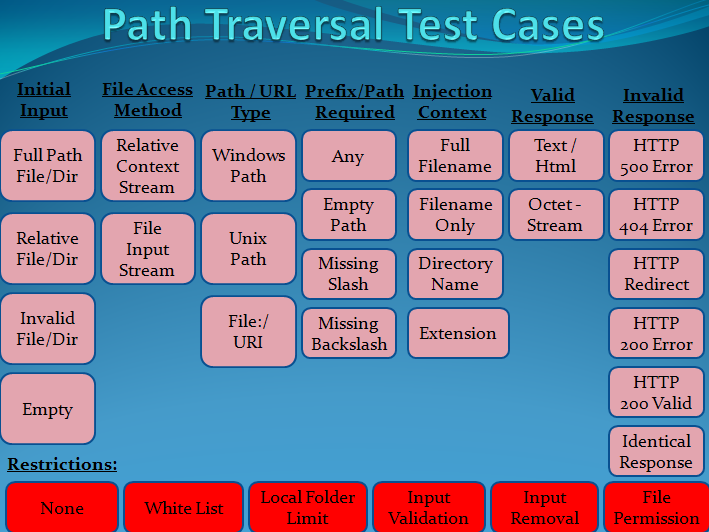 Path Traversal Test Cases

Initial Input

Full Path File/Dir

Relative File/Dir

Invalid File/Dir

Empty

File Access Method

Relative Context Stream

File Input Stream

Path / URL Type

Windows Path

Unix Path

File:/ URI

Prefix/Path Required

Any

Empty Path

Missing Slash

Missing Backslash

Injection Context

Full Filename

Filename Only

Directory Name

Extension

Valid Response

Text / Html

Octet - Stream

Invalid Response

HTTP 500 Error

HTTP 404 Error

HTTP Redirect

HTTP 200 Error

HTTP 200 Valid

Identical Response

Restrictions:

None

White List

Local Folder Limit

Input Validation

Input Removal

File Permission